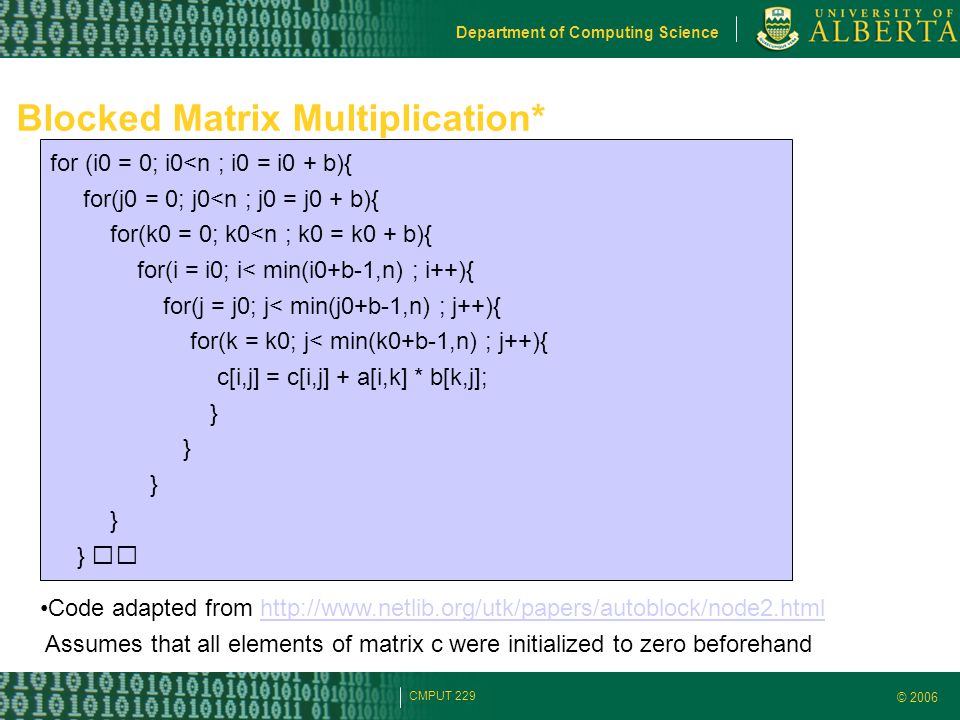 Department of Computing Science

UNIVERSITY OF ALBERTA

Blocked Matrix Multiplication*

for (i0 = 0; i0<n ; i0 = i0 + b){
for(j0 = 0; j0<n ; j0 = j0 + b){
for(k0 = 0; k0<n ; k0 = k0 + b){
for(i = i0; i< min(i0+b-1,n) ; i++){
for(j = j0; j< min(j0+b-1,n) ; j++){
for(k = k0; j< min(k0+b-1,n) ; j++){
c[i,j] = c[i,j] + a[i,k] * b[k,j];
}
}
}
}
} □□

•Code adapted from http://www.netlib.org/utk/papers/autoblock/node2.html

Assumes that all elements of matrix c were initialized to zero beforehand

CMPUT 229

© 2006